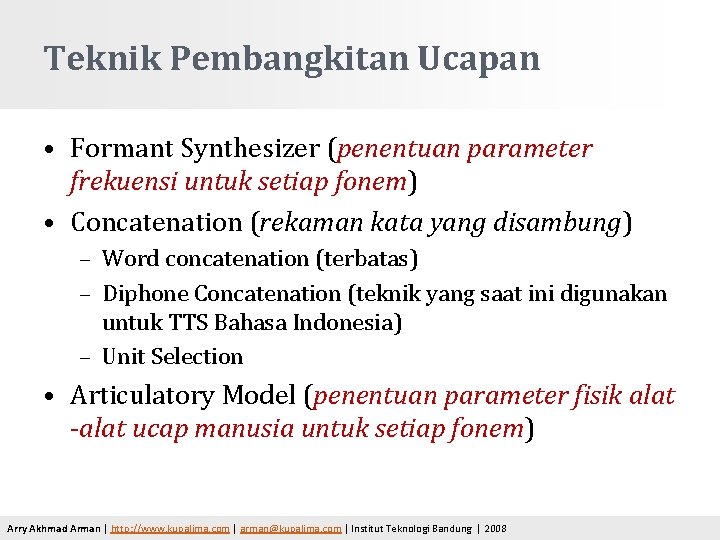 Teknik Pembangkitan Ucapan

• Formant Synthesizer (penentuan parameter frekuensi untuk setiap fonem)

• Concatenation (rekaman kata yang disambung)
– Word concatenation (terbatas)
– Diphone Concatenation (teknik yang saat ini digunakan untuk TTS Bahasa Indonesia)
– Unit Selection

• Articulatory Model (penentuan parameter fisik alat -alat ucap manusia untuk setiap fonem)

Arry Akhmad Arman | http://www.kupalima.com | arman@kupalima.com | Institut Teknologi Bandung | 2008